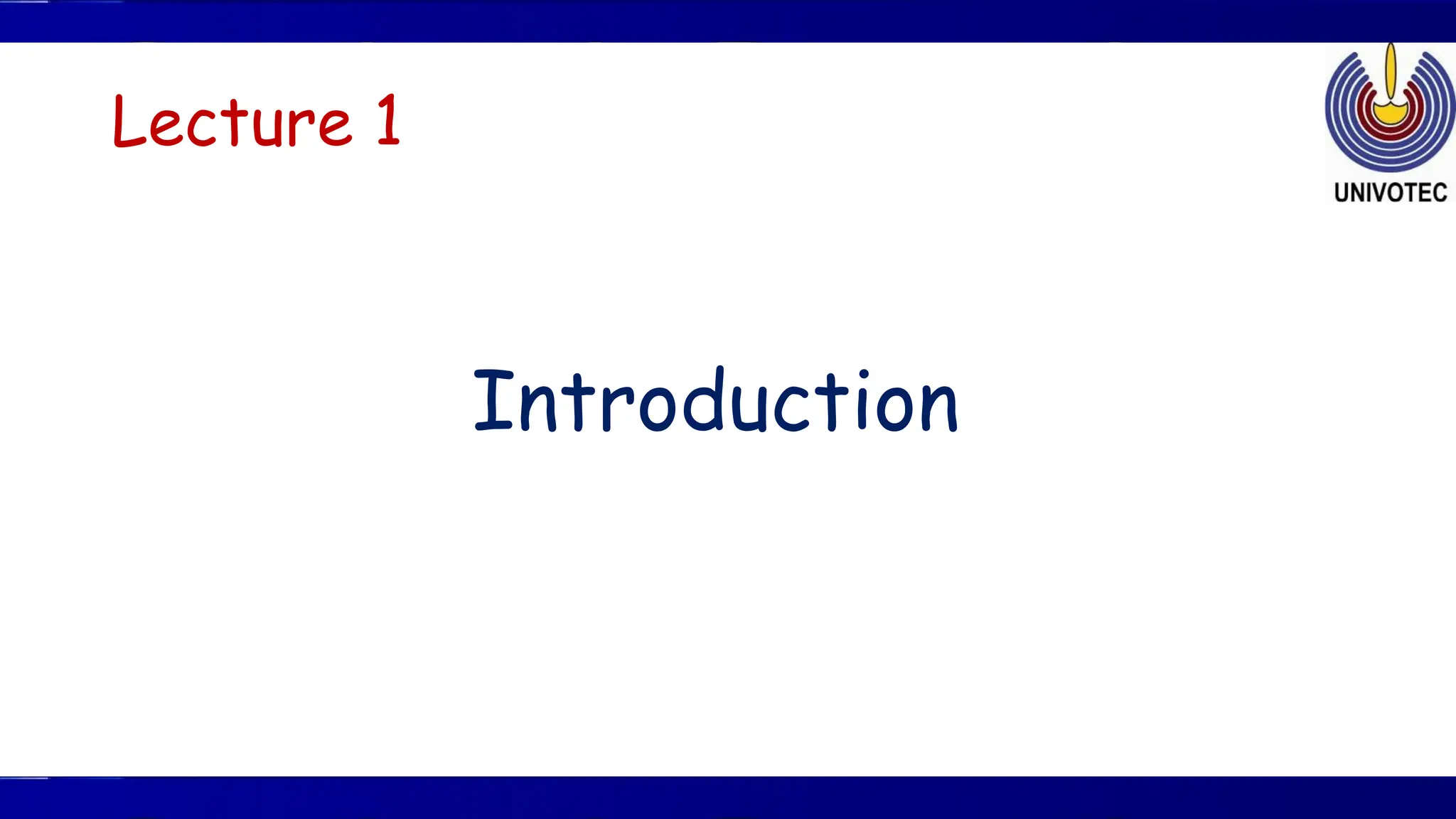 Lecture 1

UNIVOTEC

Introduction